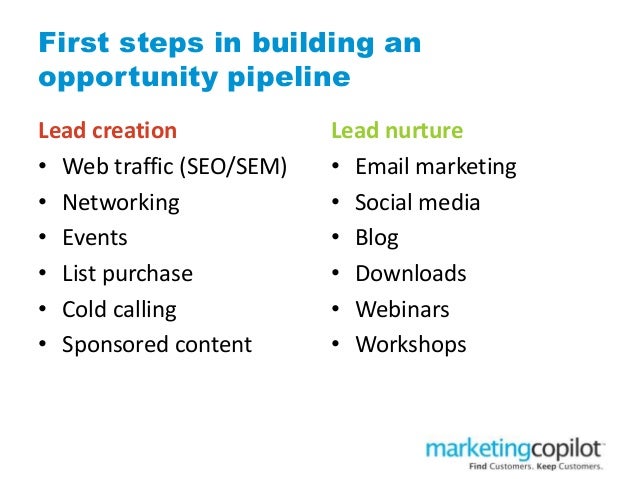 First steps in building an opportunity pipeline

Lead creation
• Web traffic (SEO/SEM)
• Networking
• Events
• List purchase
• Cold calling
• Sponsored content

Lead nurture
• Email marketing
• Social media
• Blog
• Downloads
• Webinars
• Workshops

marketingcopilot
Find Customers. Keep Customers.